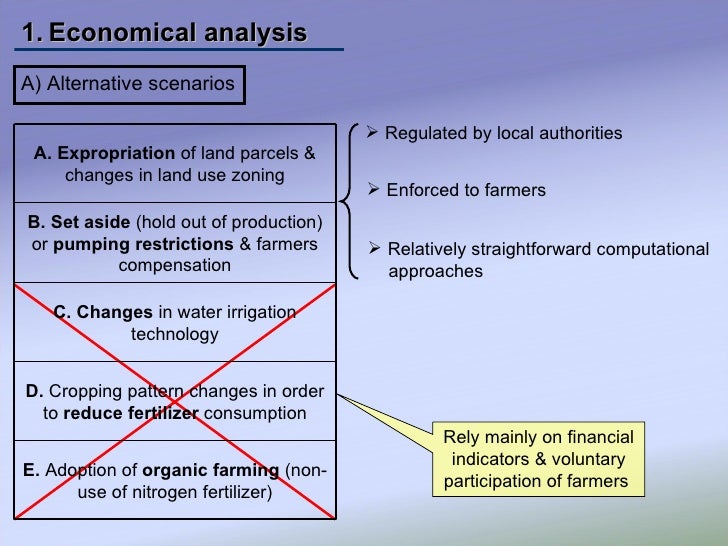 1. Economical analysis

A) Alternative scenarios

A. Expropriation of land parcels & changes in land use zoning

B. Set aside (hold out of production) or pumping restrictions & farmers compensation

C. Changes in water irrigation technology

D. Cropping pattern changes in order to reduce fertilizer consumption

E. Adoption of organic farming (non-use of nitrogen fertilizer)

➢ Regulated by local authorities

➢ Enforced to farmers

➢ Relatively straightforward computational approaches

Rely mainly on financial indicators & voluntary participation of farmers